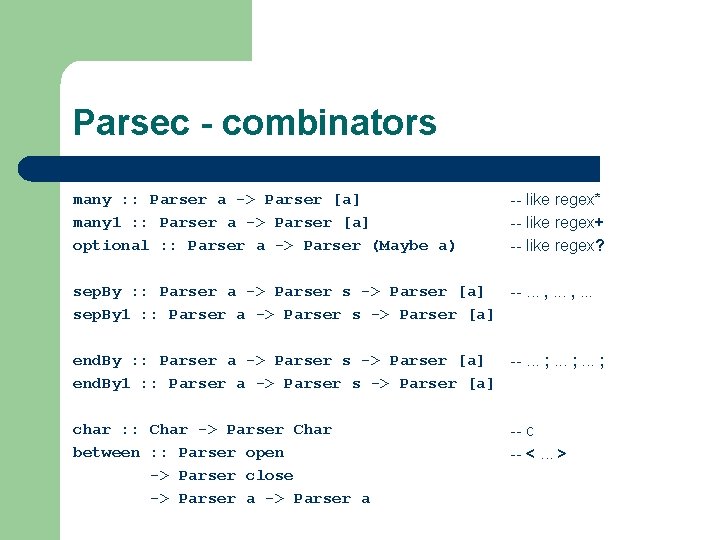 Parsec - combinators

many :: Parser a -> Parser [a] -- like regex*
many1 :: Parser a -> Parser [a] -- like regex+
optional :: Parser a -> Parser (Maybe a) -- like regex?

sepBy :: Parser a -> Parser s -> Parser [a] -- … , … , …
sepBy1 :: Parser a -> Parser s -> Parser [a]

endBy :: Parser a -> Parser s -> Parser [a] -- … ; … ; … ;
endBy1 :: Parser a -> Parser s -> Parser [a]

char :: Char -> Parser Char -- c
between :: Parser open -- < … >
-> Parser close
-> Parser a -> Parser a